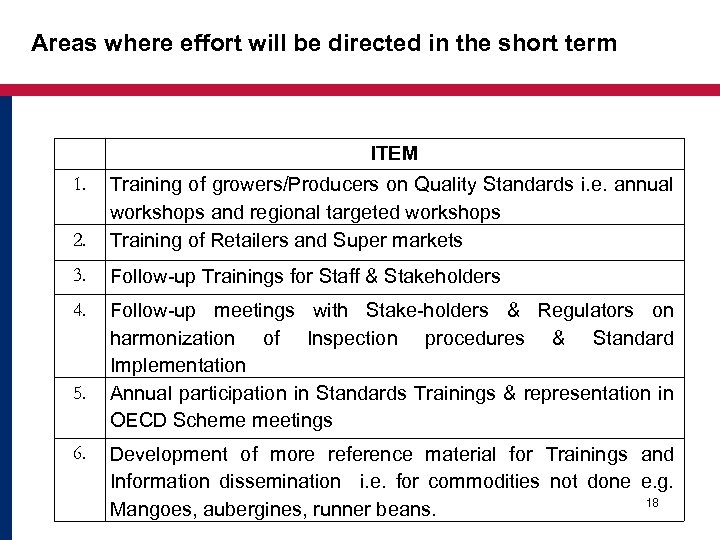 Areas where effort will be directed in the short term

| | ITEM |
|---|---|
| 1. | Training of growers/Producers on Quality Standards i.e. annual workshops and regional targeted workshops |
| 2. | Training of Retailers and Super markets |
| 3. | Follow-up Trainings for Staff & Stakeholders |
| 4. | Follow-up meetings with Stake-holders & Regulators on harmonization of Inspection procedures & Standard Implementation |
| 5. | Annual participation in Standards Trainings & representation in OECD Scheme meetings |
| 6. | Development of more reference material for Trainings and Information dissemination i.e. for commodities not done e.g. Mangoes, aubergines, runner beans. |

18